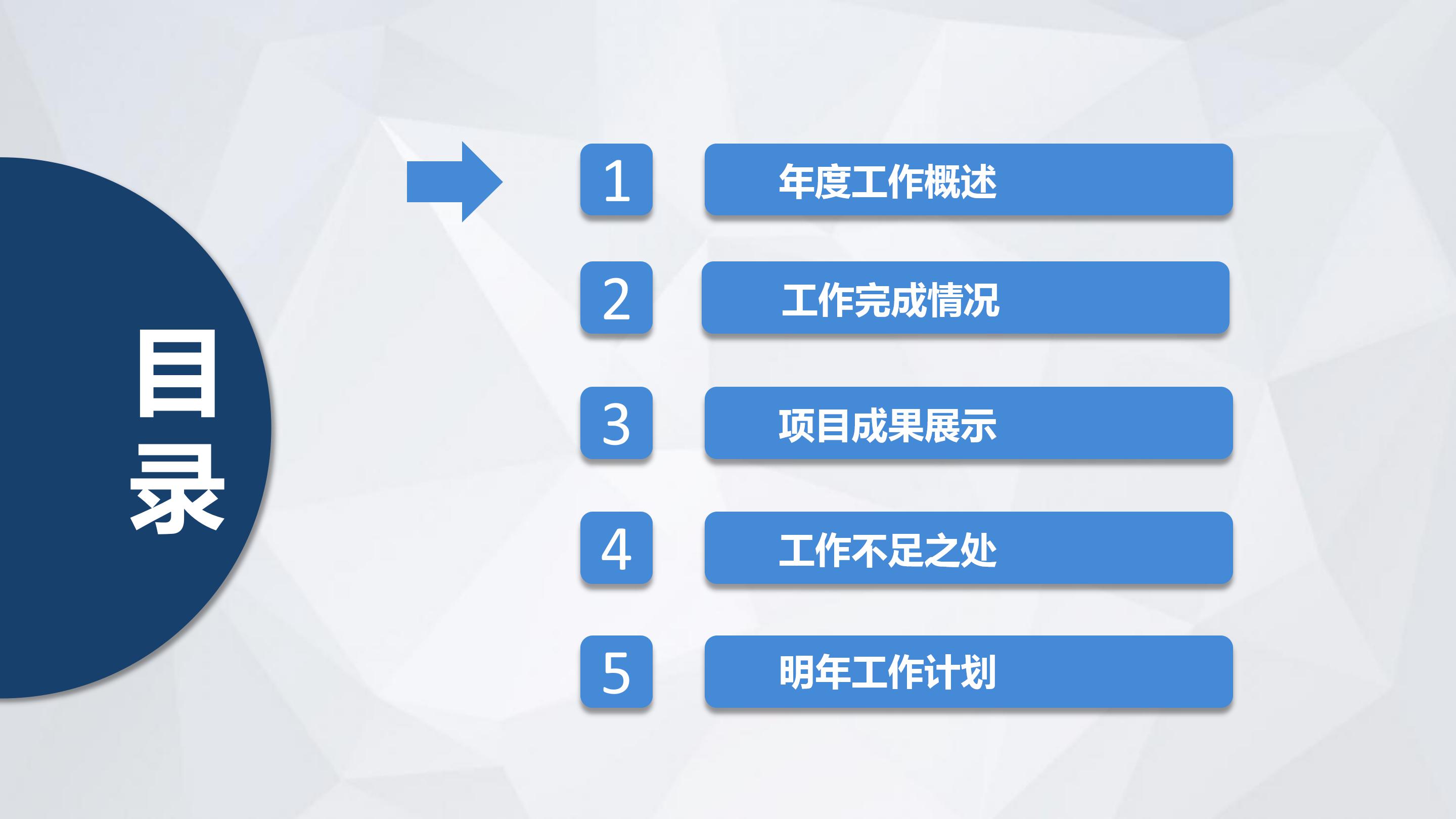 目录

1 年度工作概述

2 工作完成情况

3 项目成果展示

4 工作不足之处

5 明年工作计划